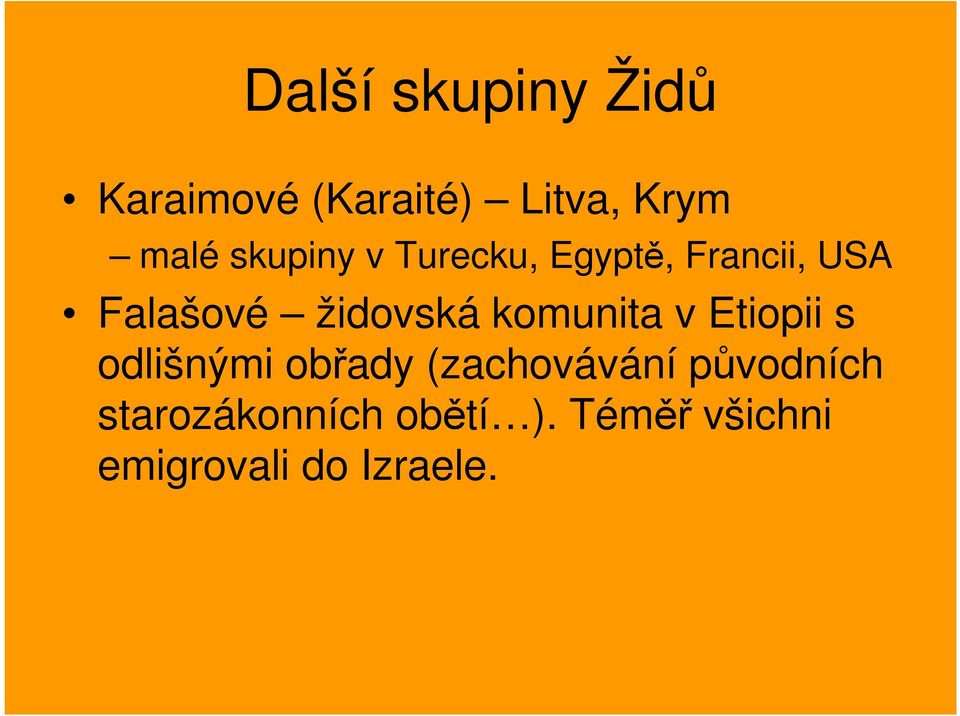 Další skupiny Židů

• Karaimové (Karaité) – Litva, Krym
– malé skupiny v Turecku, Egyptě, Francii, USA
• Falašové – židovská komunita v Etiopii s odlišnými obřady (zachovávání původních starozákonních obětí…). Téměř všichni emigrovali do Izraele.